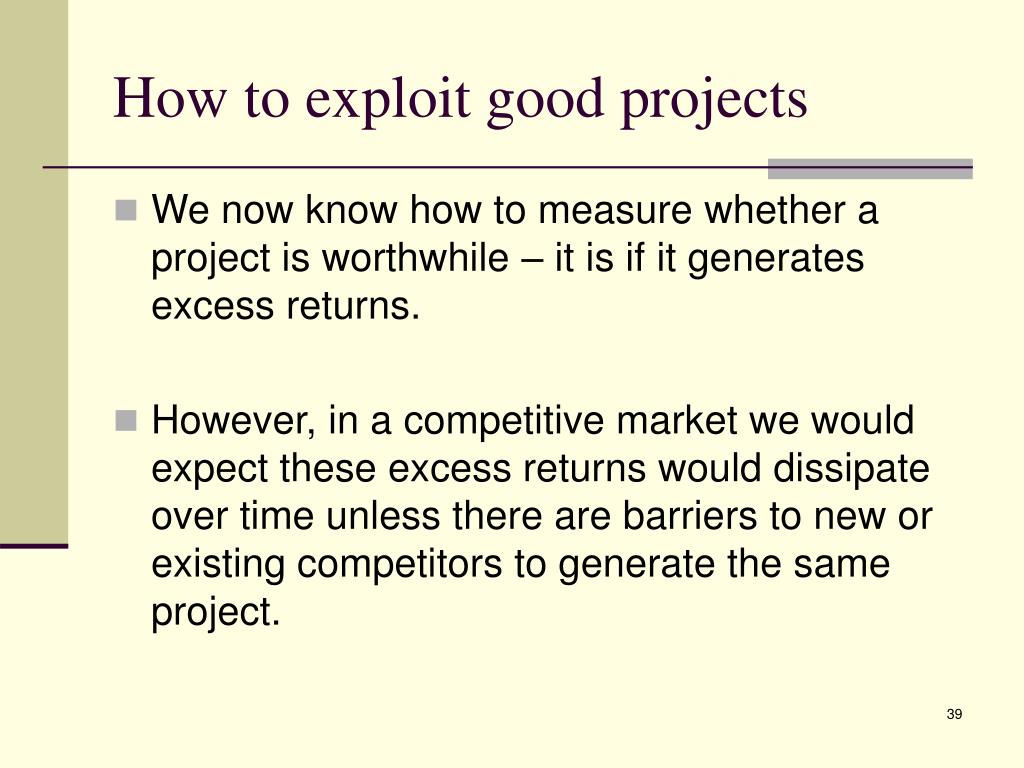 How to exploit good projects

We now know how to measure whether a project is worthwhile – it is if it generates excess returns.

However, in a competitive market we would expect these excess returns would dissipate over time unless there are barriers to new or existing competitors to generate the same project.

39